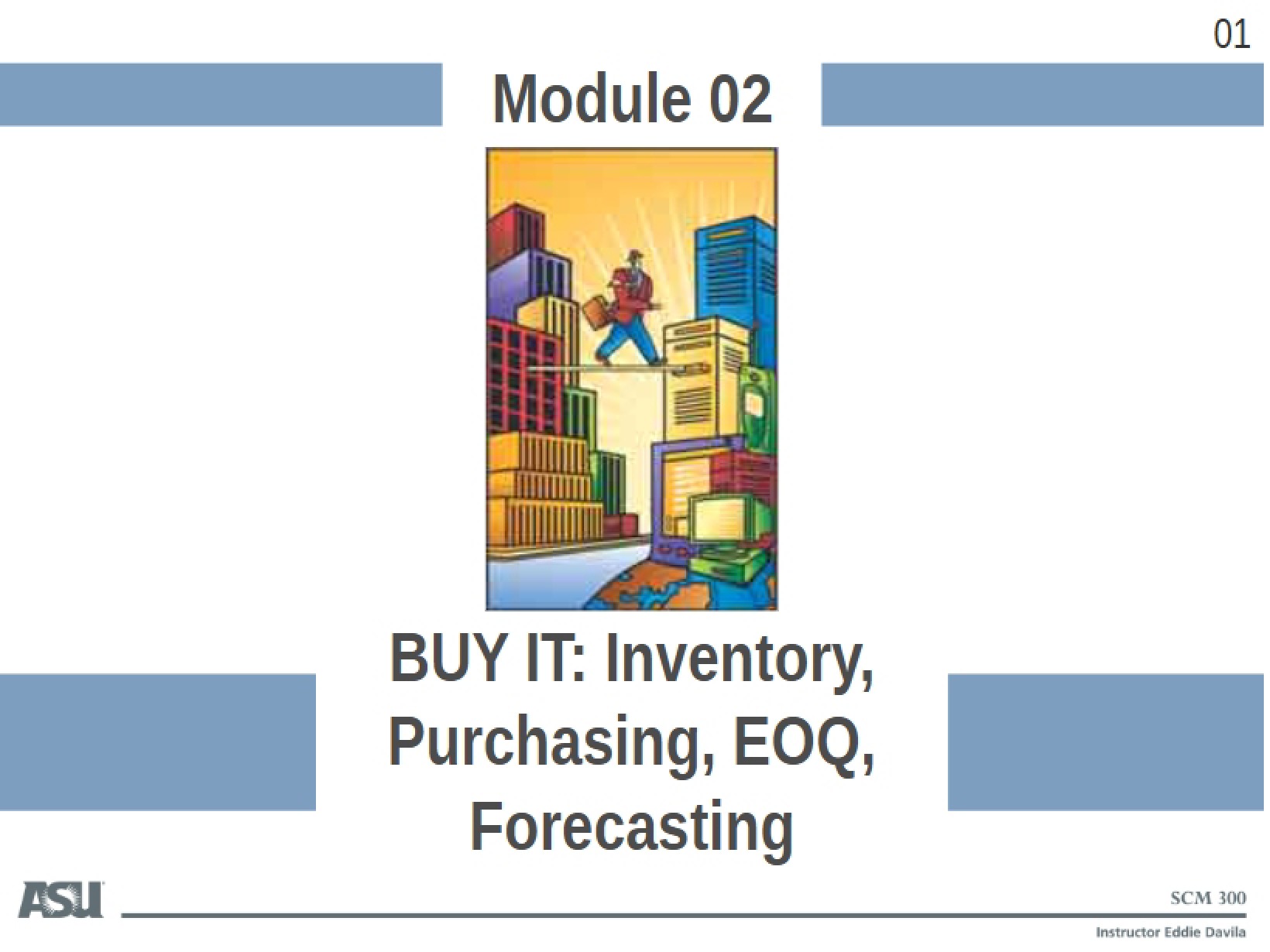 01

Module 02

BUY IT: Inventory, Purchasing, EOQ, Forecasting

ASU

SCM 300

Instructor Eddie Davila